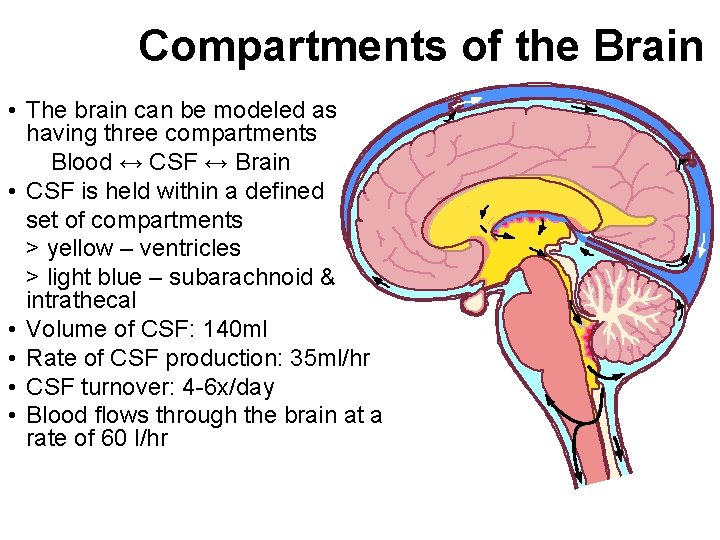 Compartments of the Brain

• The brain can be modeled as having three compartments
Blood ↔ CSF ↔ Brain
• CSF is held within a defined set of compartments
> yellow – ventricles
> light blue – subarachnoid & intrathecal
• Volume of CSF: 140ml
• Rate of CSF production: 35ml/hr
• CSF turnover: 4-6x/day
• Blood flows through the brain at a rate of 60 l/hr